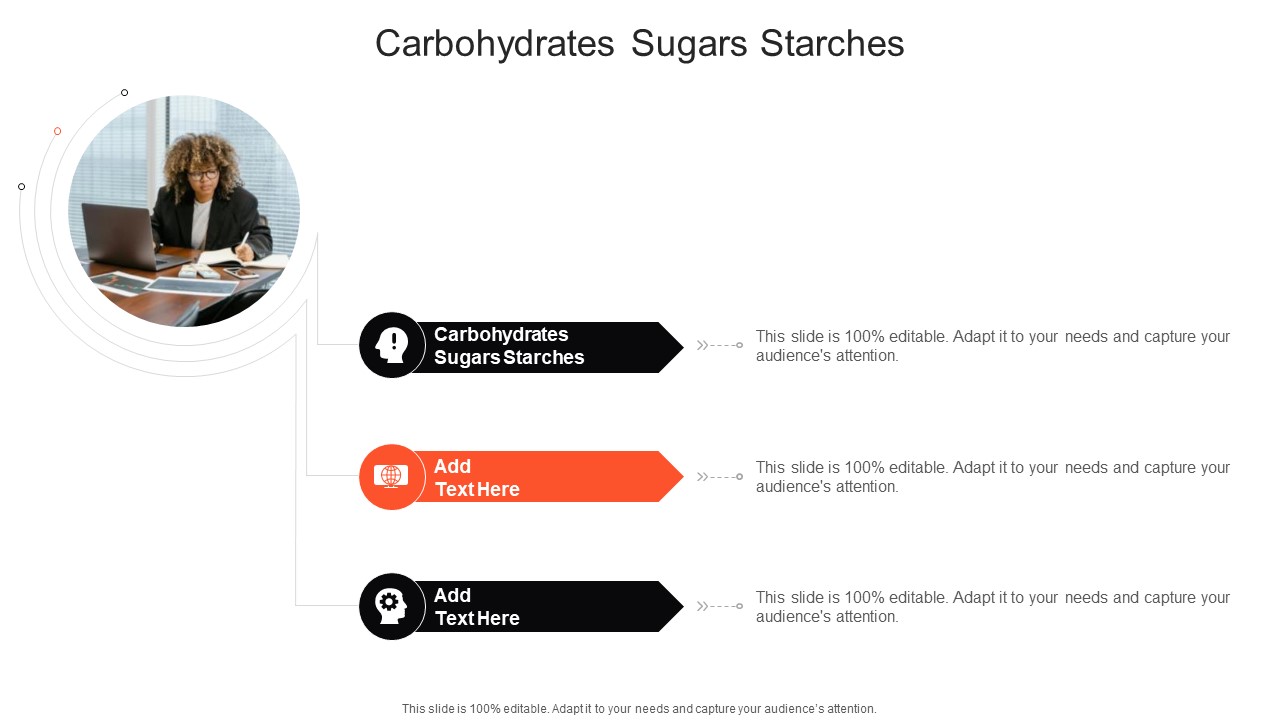 Carbohydrates Sugars Starches

Carbohydrates Sugars Starches

This slide is 100% editable. Adapt it to your needs and capture your audience's attention.

Add Text Here

This slide is 100% editable. Adapt it to your needs and capture your audience's attention.

Add Text Here

This slide is 100% editable. Adapt it to your needs and capture your audience's attention.

This slide is 100% editable. Adapt it to your needs and capture your audience's attention.